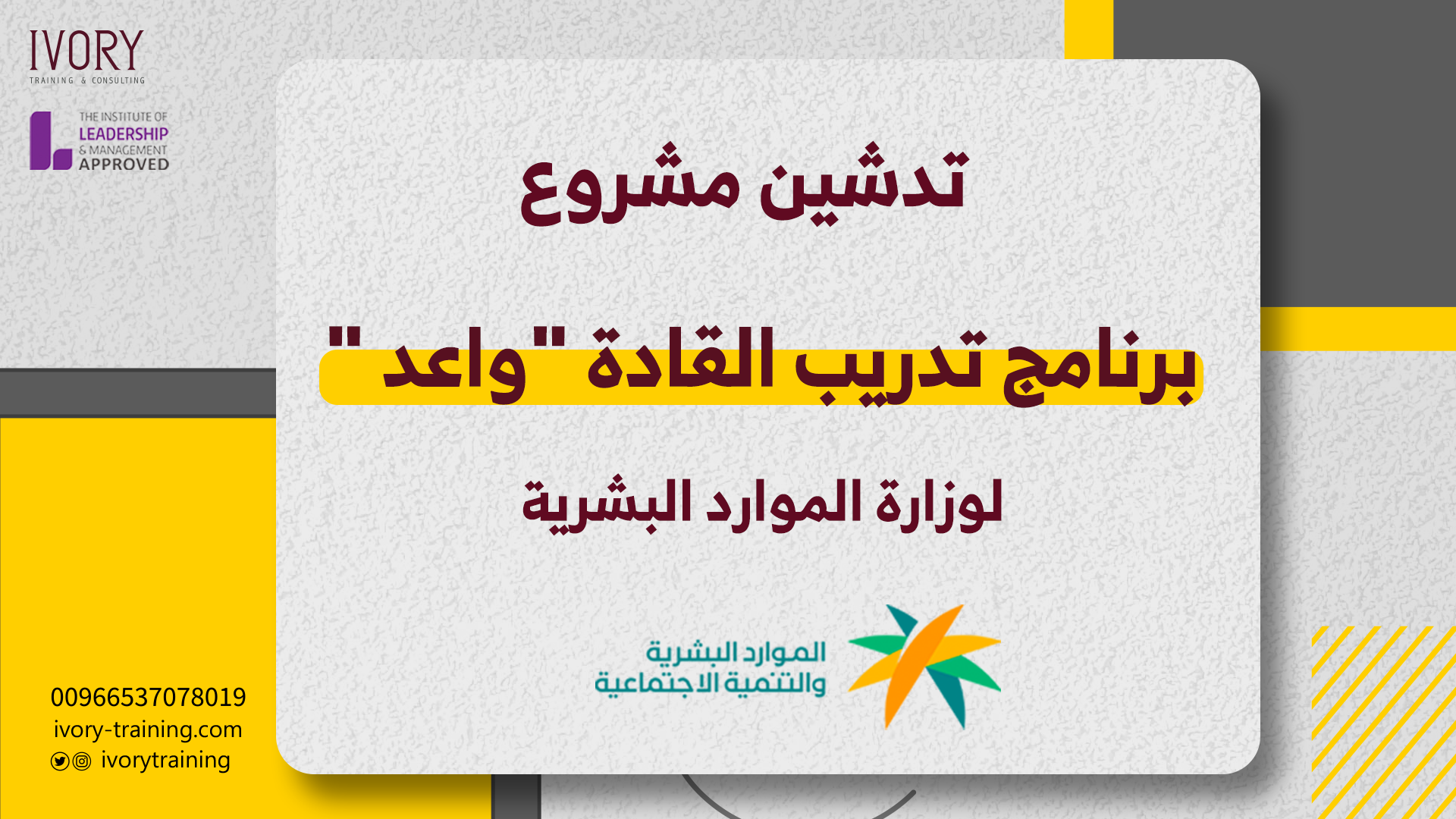 IVORY
TRAINING & CONSULTING

THE INSTITUTE OF
LEADERSHIP
& MANAGEMENT
APPROVED

تدشين مشروع

برنامج تدريب القادة "واعد"

لوزارة الموارد البشرية

الموارد البشرية
والتنمية الاجتماعية

00966537078019
ivory-training.com
ivorytraining